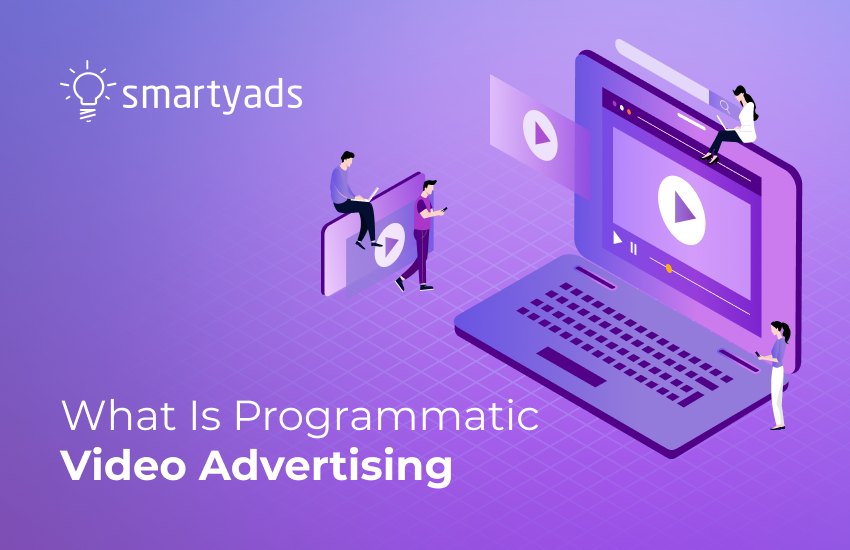 smartyads

What Is Programmatic
Video Advertising